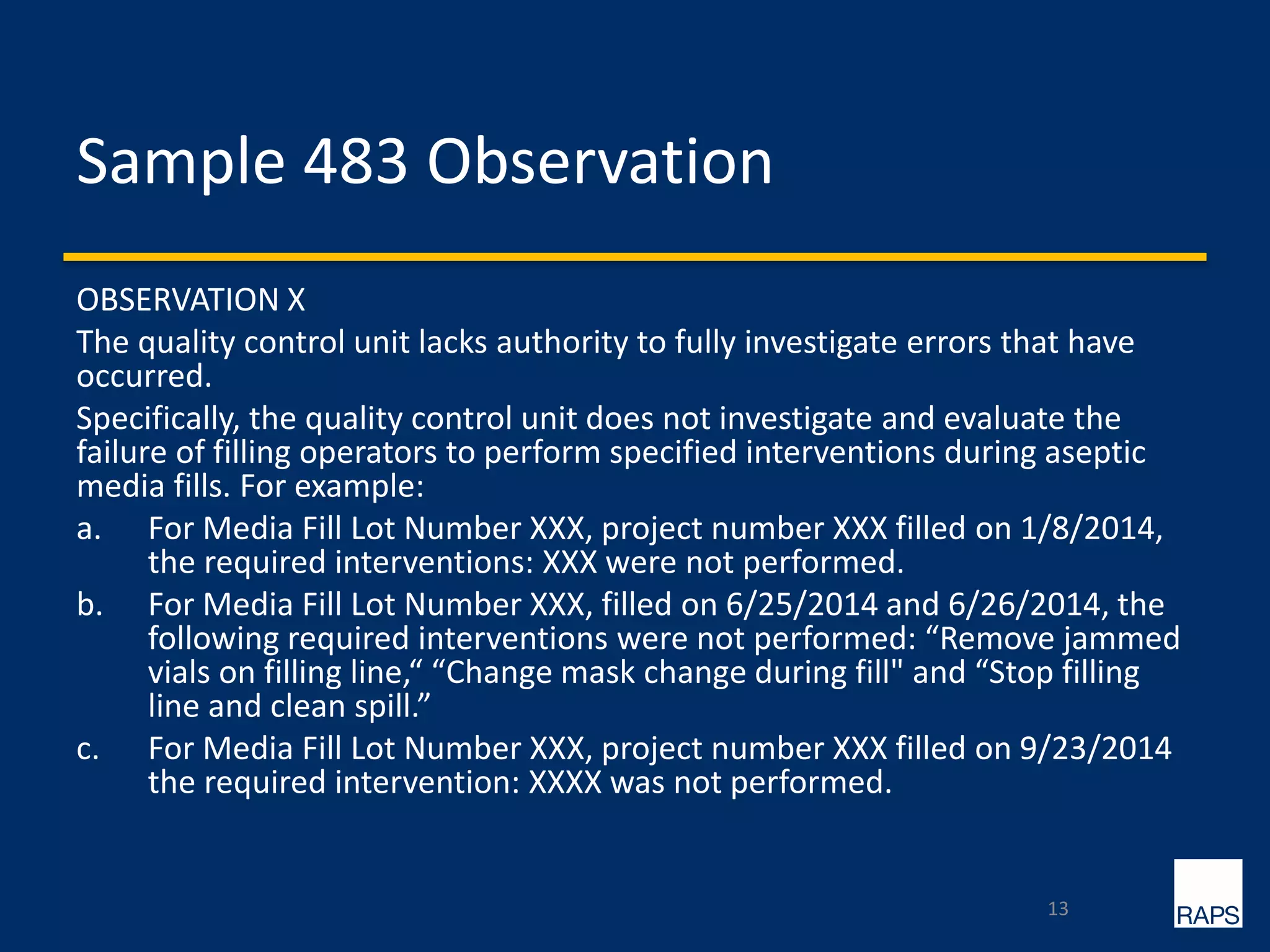 Sample 483 Observation

OBSERVATION X

The quality control unit lacks authority to fully investigate errors that have occurred.

Specifically, the quality control unit does not investigate and evaluate the failure of filling operators to perform specified interventions during aseptic media fills. For example:

a. For Media Fill Lot Number XXX, project number XXX filled on 1/8/2014, the required interventions: XXX were not performed.

b. For Media Fill Lot Number XXX, filled on 6/25/2014 and 6/26/2014, the following required interventions were not performed: “Remove jammed vials on filling line,“ “Change mask change during fill" and “Stop filling line and clean spill.”

c. For Media Fill Lot Number XXX, project number XXX filled on 9/23/2014 the required intervention: XXXX was not performed.

13

RAPS